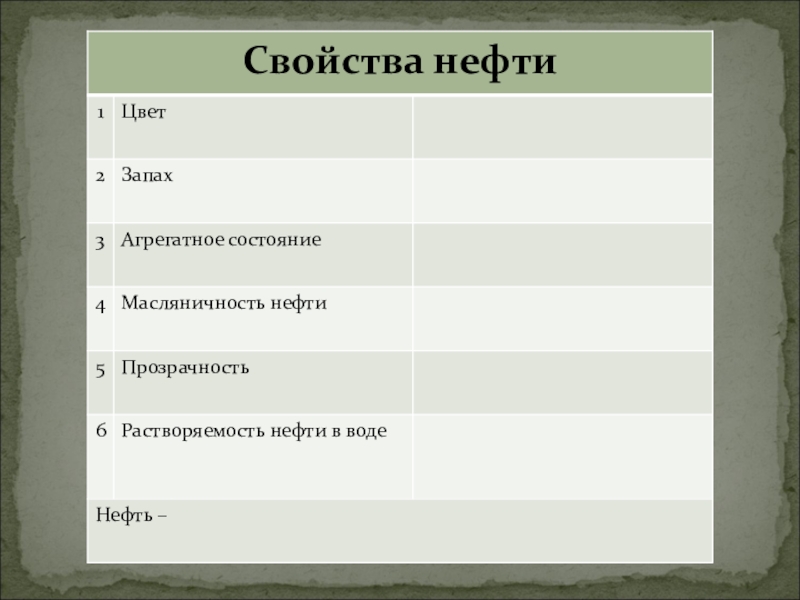 | Свойства нефти | | |
|---|---|---|
| 1 | Цвет | |
| 2 | Запах | |
| 3 | Агрегатное состояние | |
| 4 | Масляничность нефти | |
| 5 | Прозрачность | |
| 6 | Растворяемость нефти в воде | |
| Нефть – | | |